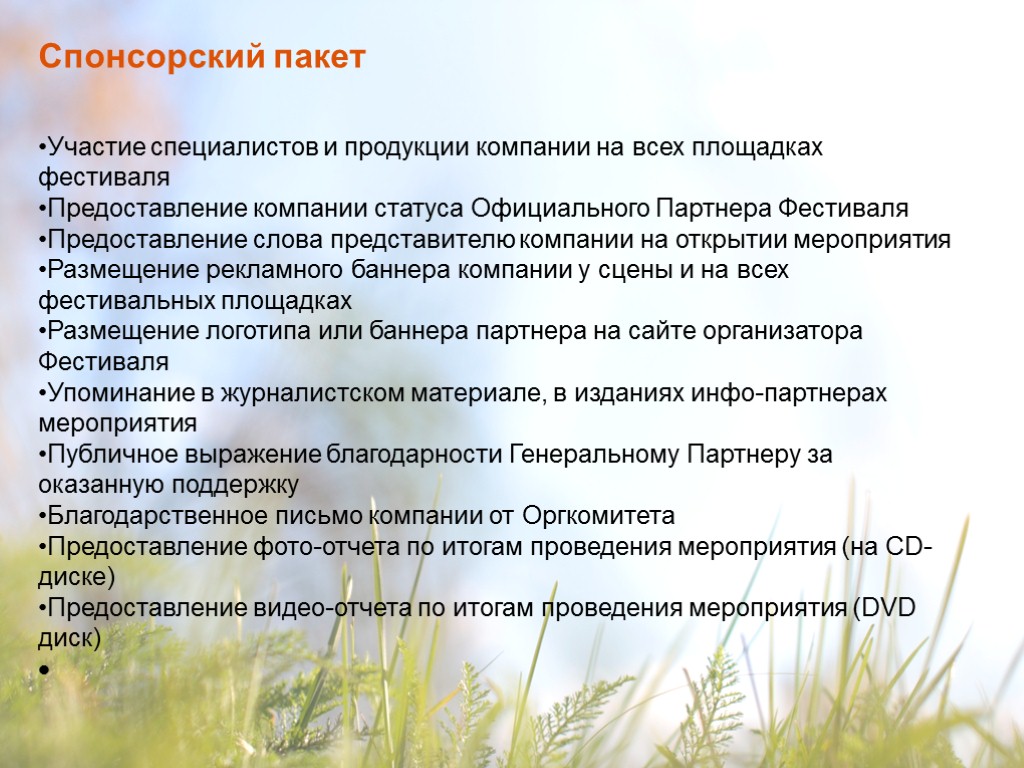 Спонсорский пакет

•Участие специалистов и продукции компании на всех площадках фестиваля
•Предоставление компании статуса Официального Партнера Фестиваля
•Предоставление слова представителю компании на открытии мероприятия
•Размещение рекламного баннера компании у сцены и на всех фестивальных площадках
•Размещение логотипа или баннера партнера на сайте организатора Фестиваля
•Упоминание в журналистском материале, в изданиях инфо-партнерах мероприятия
•Публичное выражение благодарности Генеральному Партнеру за оказанную поддержку
•Благодарственное письмо компании от Оргкомитета
•Предоставление фото-отчета по итогам проведения мероприятия (на CD-диске)
•Предоставление видео-отчета по итогам проведения мероприятия (DVD диск)
•